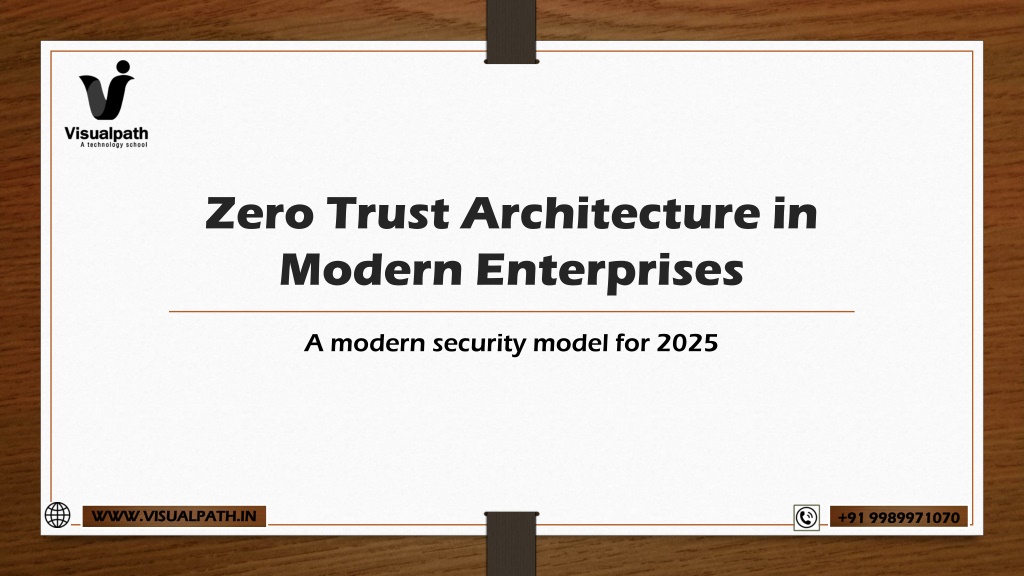 Visualpath
A technology school

Zero Trust Architecture in Modern Enterprises

A modern security model for 2025

WWW.VISUALPATH.IN

+91 9989971070